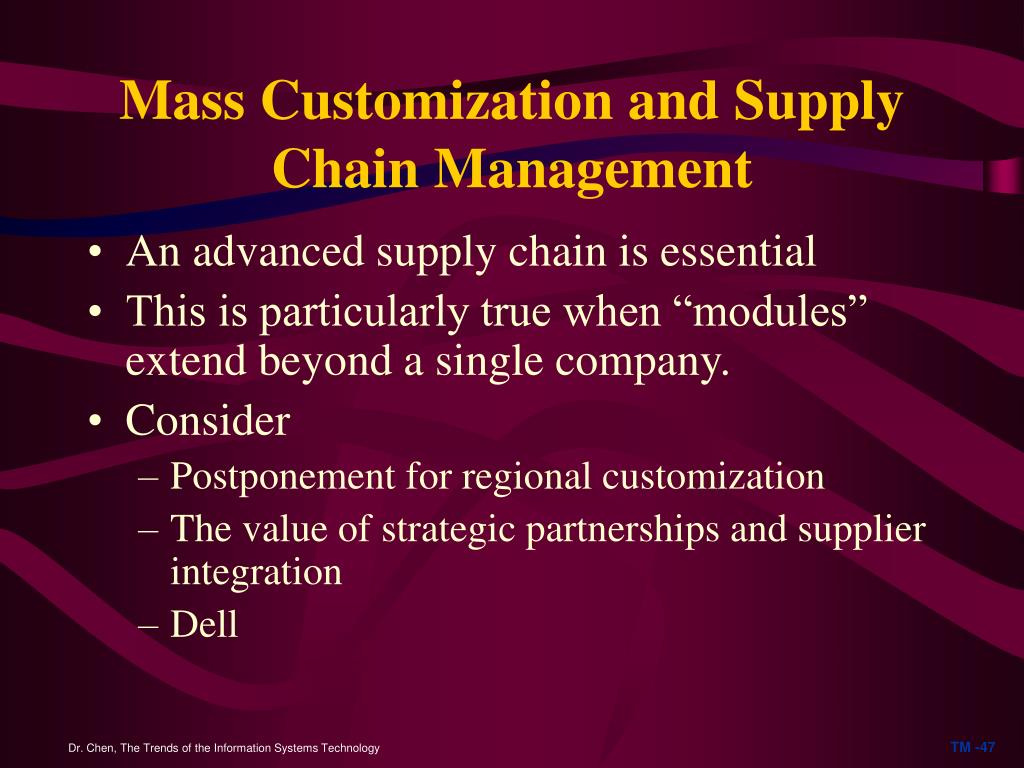 Mass Customization and Supply Chain Management

• An advanced supply chain is essential
• This is particularly true when “modules” extend beyond a single company.
• Consider
– Postponement for regional customization
– The value of strategic partnerships and supplier integration
– Dell

Dr. Chen, The Trends of the Information Systems Technology

TM -47